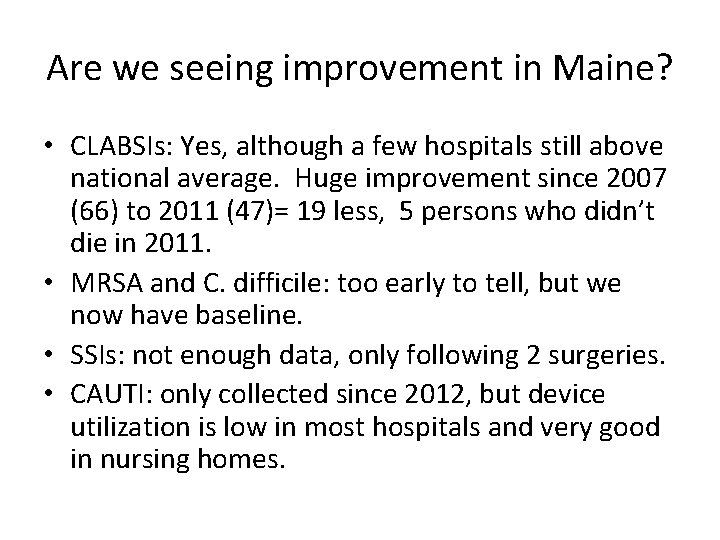 Are we seeing improvement in Maine?

• CLABSIs: Yes, although a few hospitals still above national average. Huge improvement since 2007 (66) to 2011 (47)= 19 less, 5 persons who didn't die in 2011.
• MRSA and C. difficile: too early to tell, but we now have baseline.
• SSIs: not enough data, only following 2 surgeries.
• CAUTI: only collected since 2012, but device utilization is low in most hospitals and very good in nursing homes.